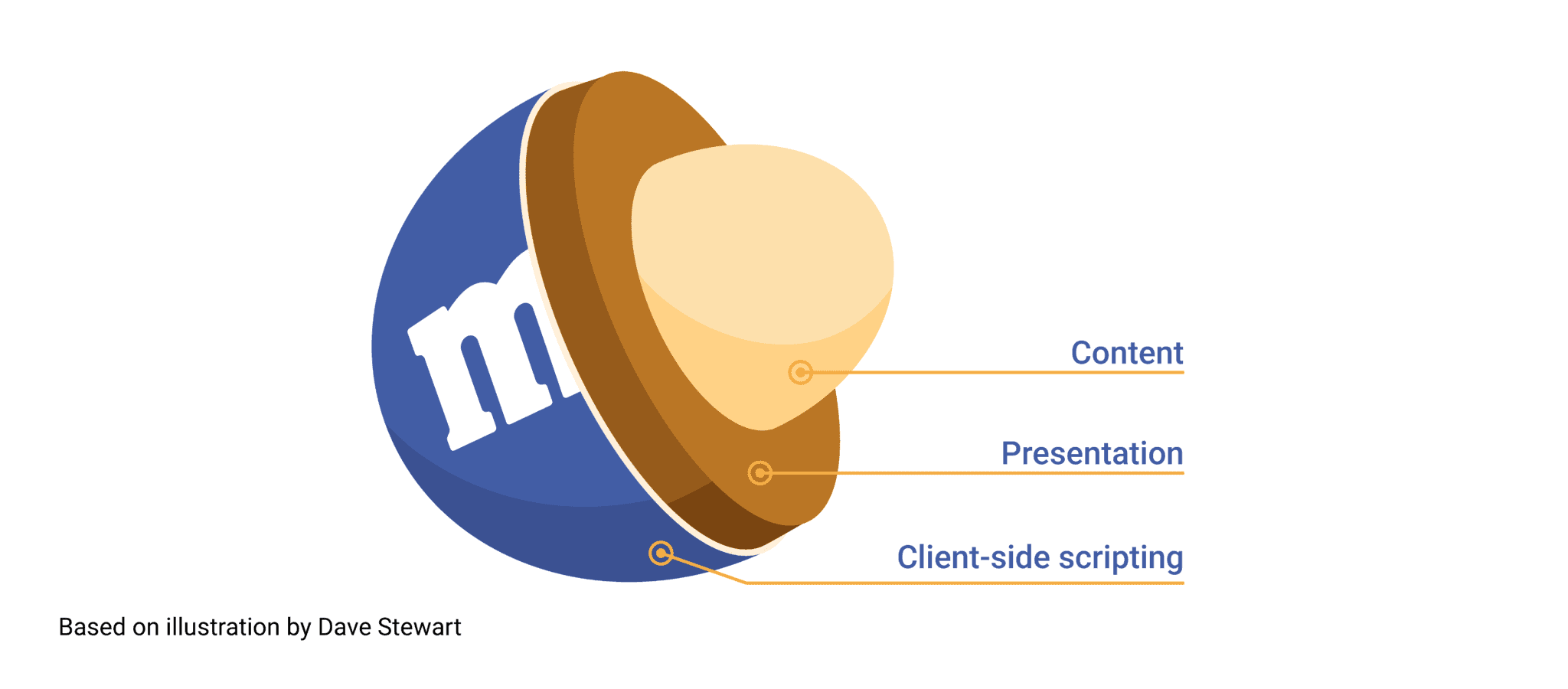 m

Content

Presentation

Client-side scripting

Based on illustration by Dave Stewart